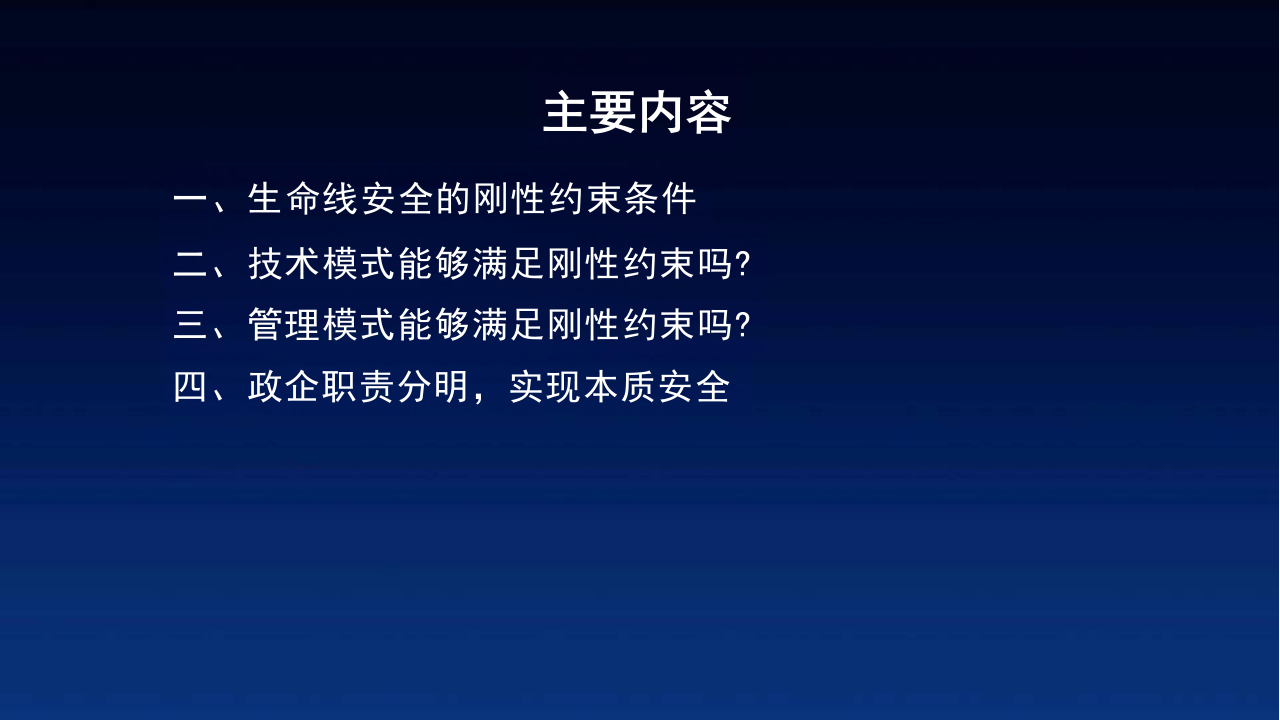 主要内容

一、生命线安全的刚性约束条件

二、技术模式能够满足刚性约束吗?

三、管理模式能够满足刚性约束吗?

四、政企职责分明，实现本质安全